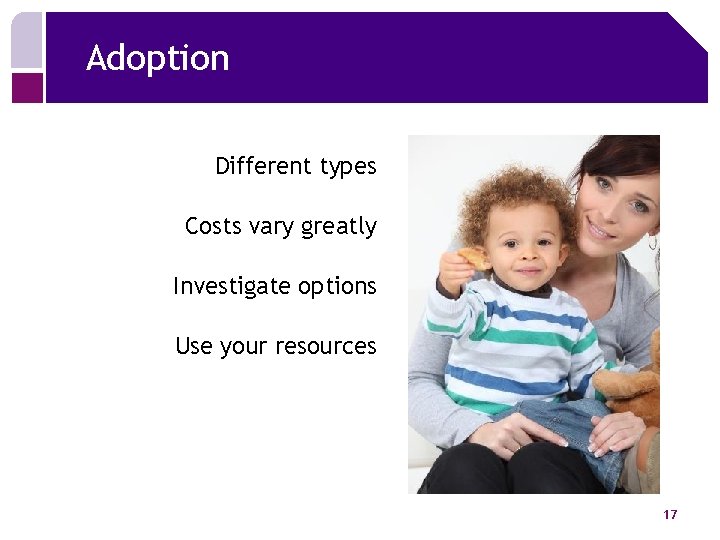 Adoption

Different types

Costs vary greatly

Investigate options

Use your resources

17